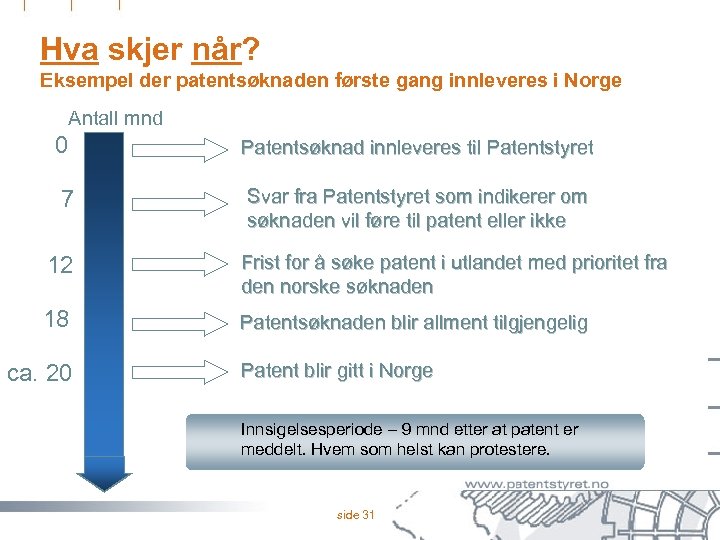 Hva skjer når?
Eksempel der patentsøknaden første gang innleveres i Norge

Antall mnd

0 Patentsøknad innleveres til Patentstyret

7 Svar fra Patentstyret som indikerer om søknaden vil føre til patent eller ikke

12 Frist for å søke patent i utlandet med prioritet fra den norske søknaden

18 Patentsøknaden blir allment tilgjengelig

ca. 20 Patent blir gitt i Norge

Innsigelsesperiode – 9 mnd etter at patent er meddelt. Hvem som helst kan protestere.

www.patentstyret.no

side 31